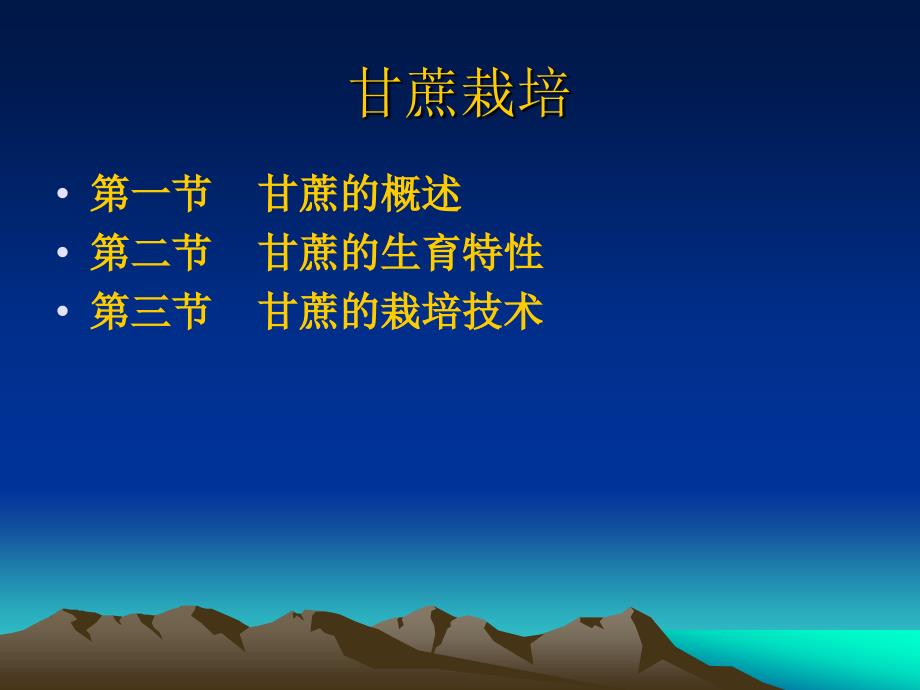 甘蔗栽培

• 第一节　甘蔗的概述
• 第二节　甘蔗的生育特性
• 第三节　甘蔗的栽培技术